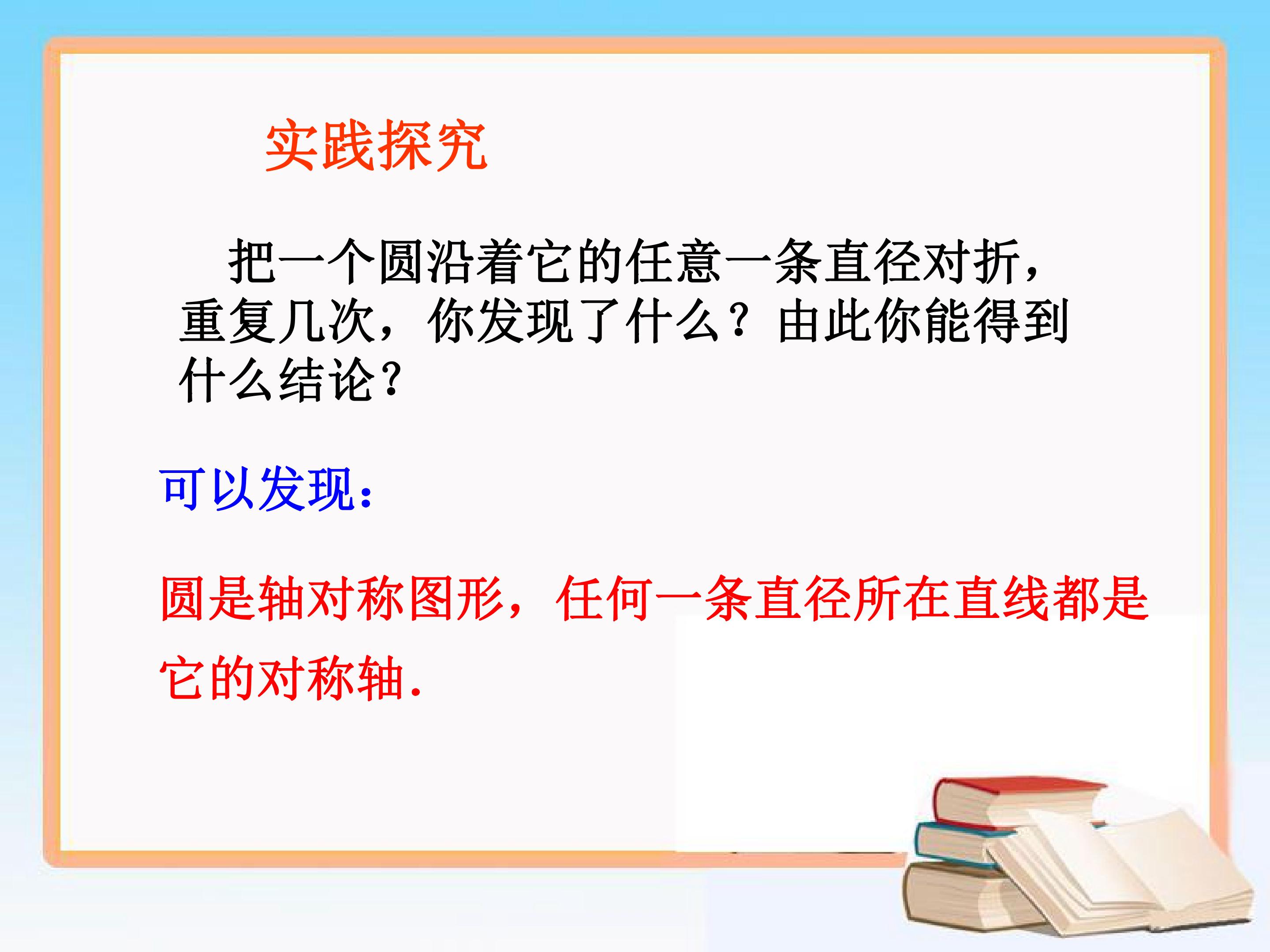 实践探究

把一个圆沿着它的任意一条直径对折，重复几次，你发现了什么？由此你能得到什么结论?

可以发现：

圆是轴对称图形，任何一条直径所在直线都是它的对称轴.